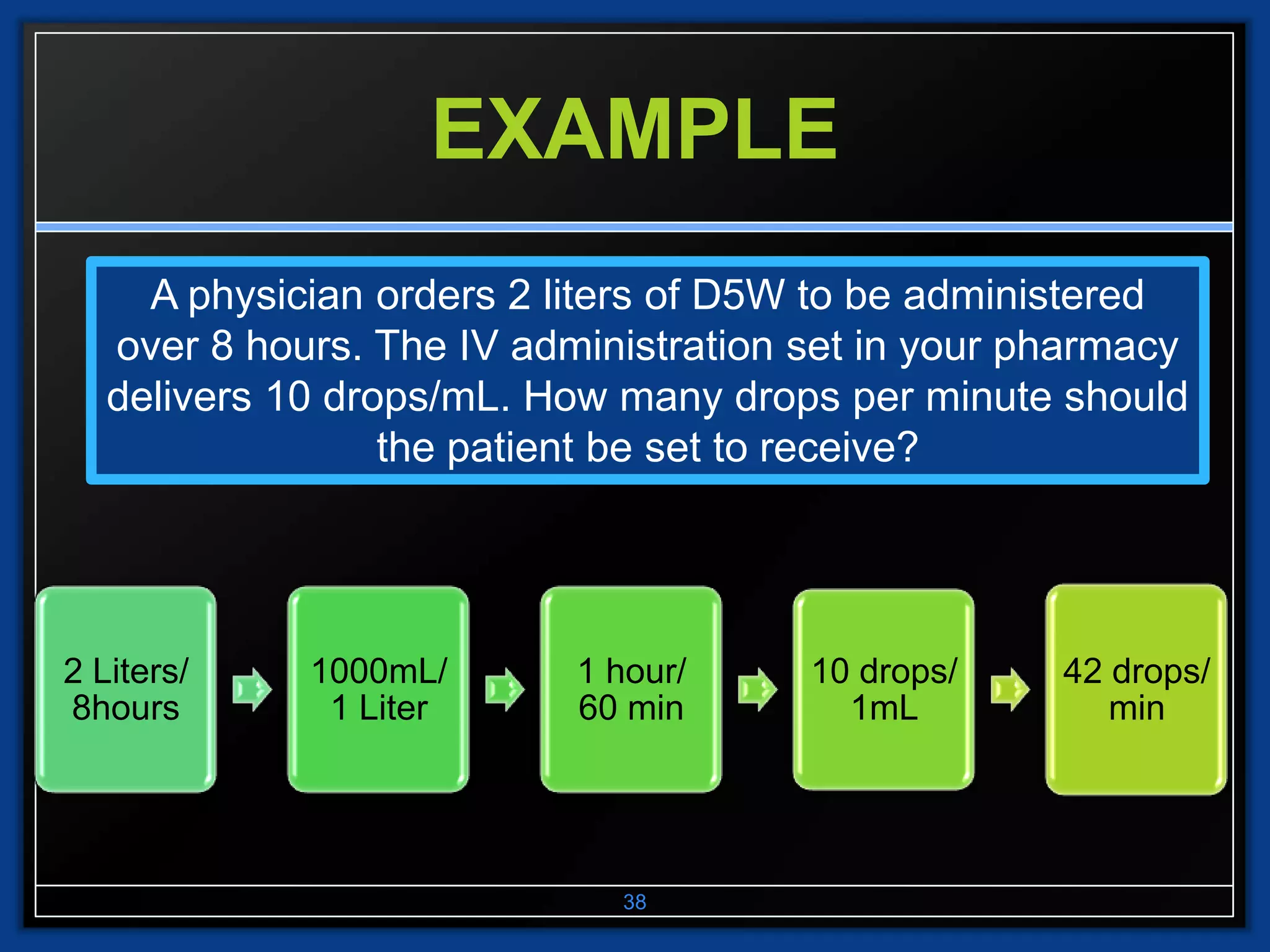 EXAMPLE

A physician orders 2 liters of D5W to be administered over 8 hours. The IV administration set in your pharmacy delivers 10 drops/mL. How many drops per minute should the patient be set to receive?

2 Liters/ 8hours

1000mL/ 1 Liter

1 hour/ 60 min

10 drops/ 1mL

42 drops/ min

38